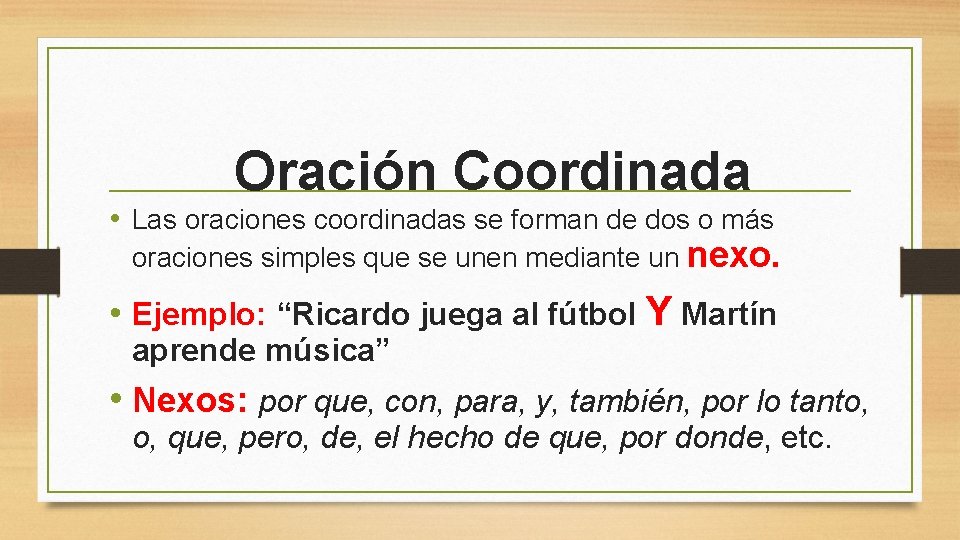 Oración Coordinada

• Las oraciones coordinadas se forman de dos o más oraciones simples que se unen mediante un nexo.

• Ejemplo: “Ricardo juega al fútbol Y Martín aprende música”

• Nexos: por que, con, para, y, también, por lo tanto, o, que, pero, de, el hecho de que, por donde, etc.